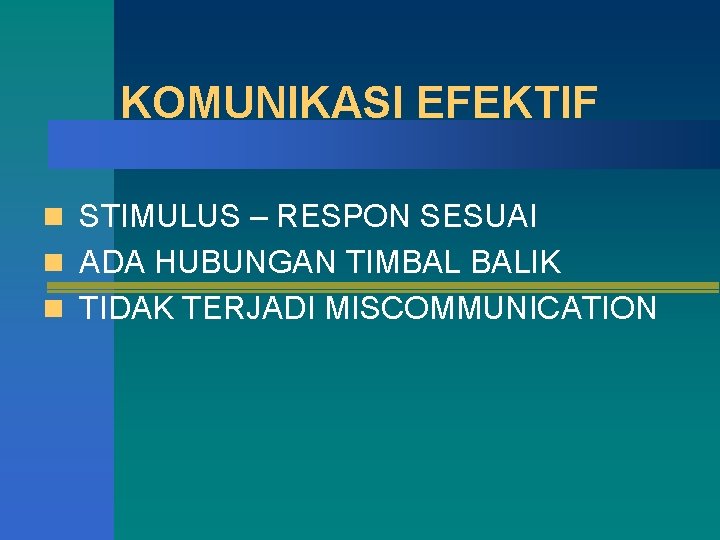 KOMUNIKASI EFEKTIF

STIMULUS – RESPON SESUAI
ADA HUBUNGAN TIMBAL BALIK
TIDAK TERJADI MISCOMMUNICATION